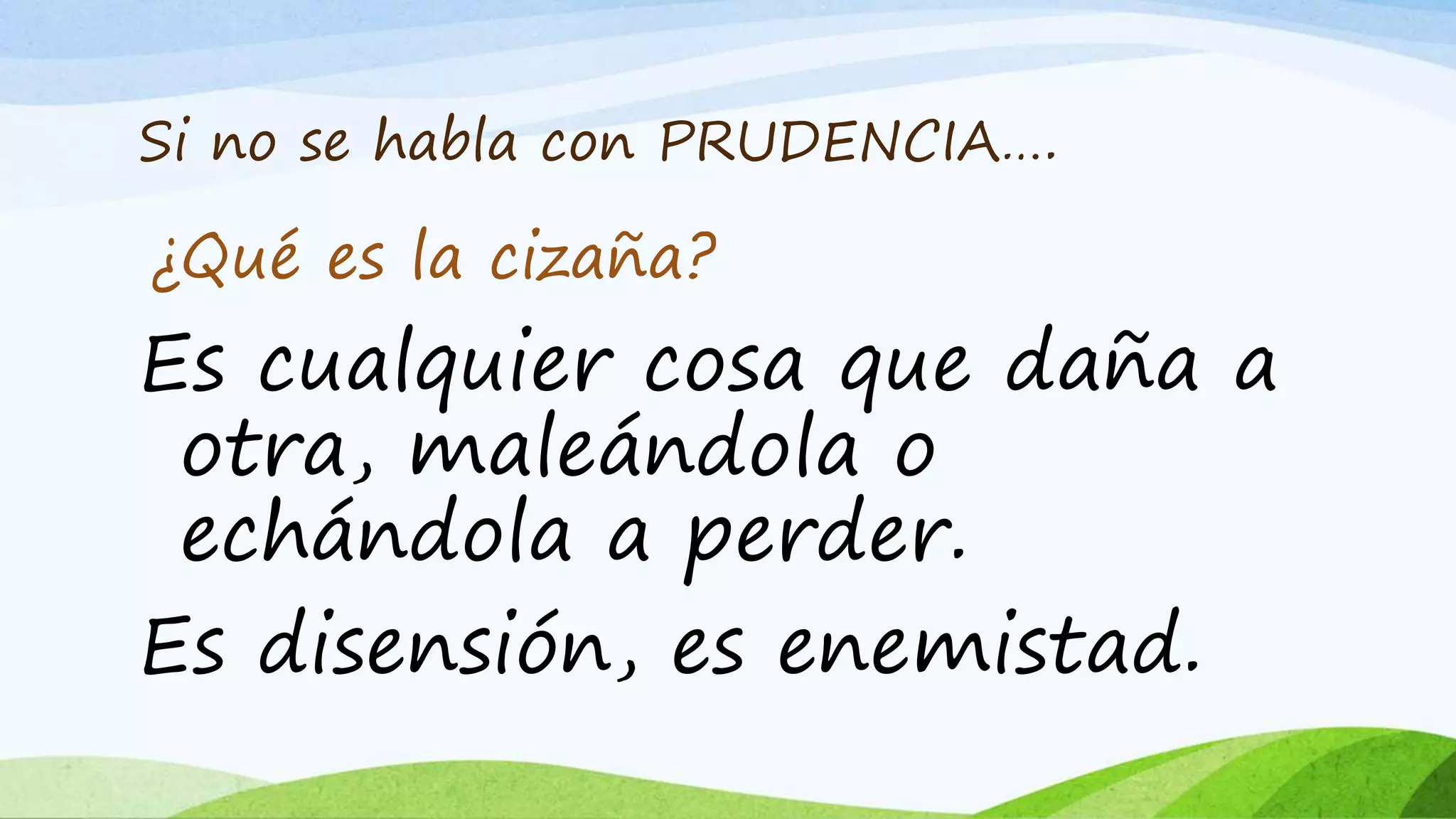 Si no se habla con PRUDENCIA….

¿Qué es la cizaña?

Es cualquier cosa que daña a otra, maleándola o echándola a perder.

Es disensión, es enemistad.